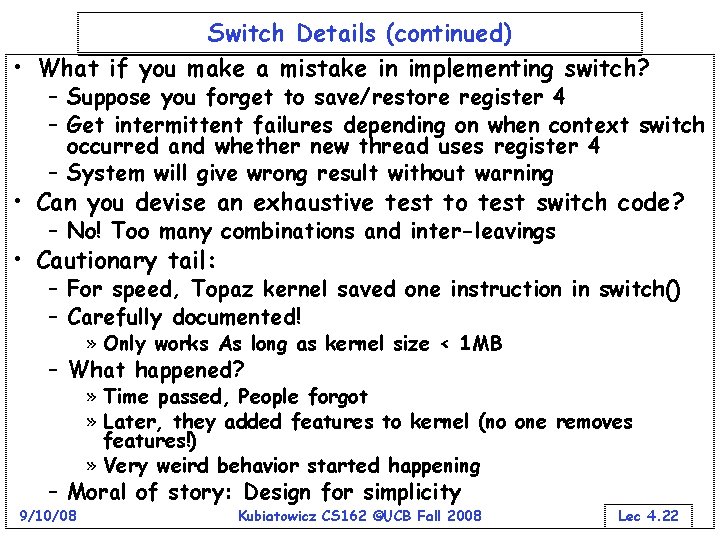 Switch Details (continued)

• What if you make a mistake in implementing switch?
  – Suppose you forget to save/restore register 4
  – Get intermittent failures depending on when context switch occurred and whether new thread uses register 4
  – System will give wrong result without warning
• Can you devise an exhaustive test to test switch code?
  – No! Too many combinations and inter-leavings
• Cautionary tail:
  – For speed, Topaz kernel saved one instruction in switch()
  – Carefully documented!
    » Only works As long as kernel size < 1MB
  – What happened?
    » Time passed, People forgot
    » Later, they added features to kernel (no one removes features!)
    » Very weird behavior started happening
  – Moral of story: Design for simplicity

9/10/08 Kubiatowicz CS162 ©UCB Fall 2008 Lec 4.22